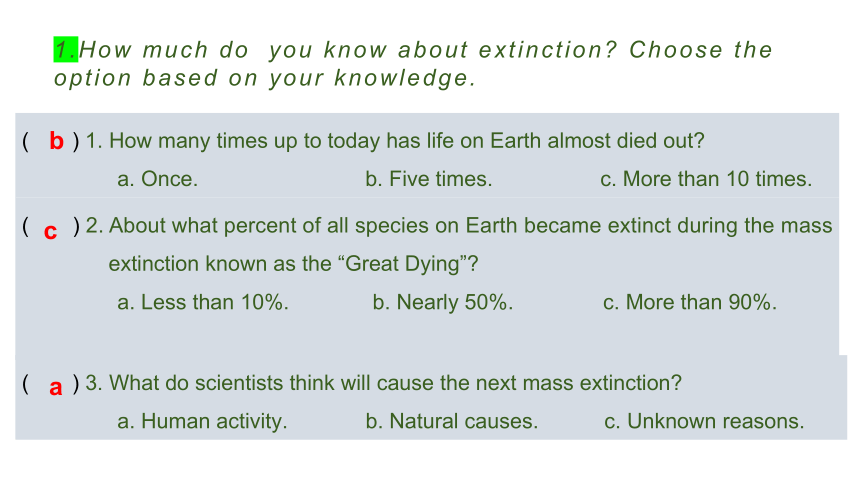 1.How much do you know about extinction? Choose the option based on your knowledge.

( b ) 1. How many times up to today has life on Earth almost died out?

a. Once. b. Five times. c. More than 10 times.

( c ) 2. About what percent of all species on Earth became extinct during the mass extinction known as the “Great Dying”?

a. Less than 10%. b. Nearly 50%. c. More than 90%.

( a ) 3. What do scientists think will cause the next mass extinction?

a. Human activity. b. Natural causes. c. Unknown reasons.